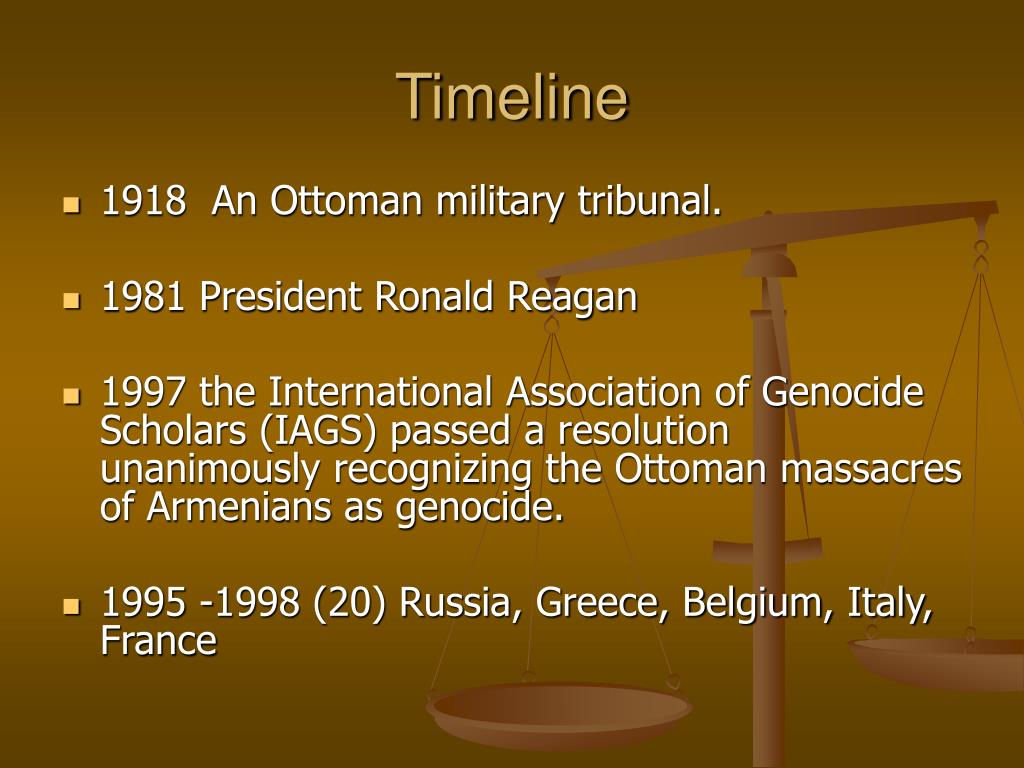 Timeline

- 1918  An Ottoman military tribunal.

- 1981 President Ronald Reagan

- 1997 the International Association of Genocide Scholars (IAGS) passed a resolution unanimously recognizing the Ottoman massacres of Armenians as genocide.

- 1995 -1998 (20) Russia, Greece, Belgium, Italy, France